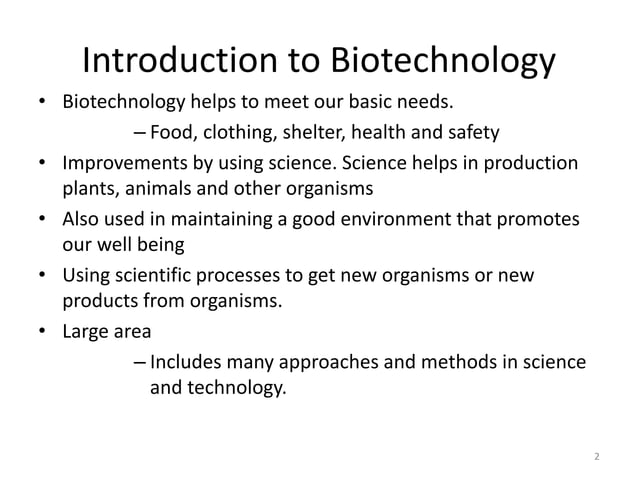 Introduction to Biotechnology

• Biotechnology helps to meet our basic needs.
– Food, clothing, shelter, health and safety

• Improvements by using science. Science helps in production plants, animals and other organisms

• Also used in maintaining a good environment that promotes our well being

• Using scientific processes to get new organisms or new products from organisms.

• Large area
– Includes many approaches and methods in science and technology.

2